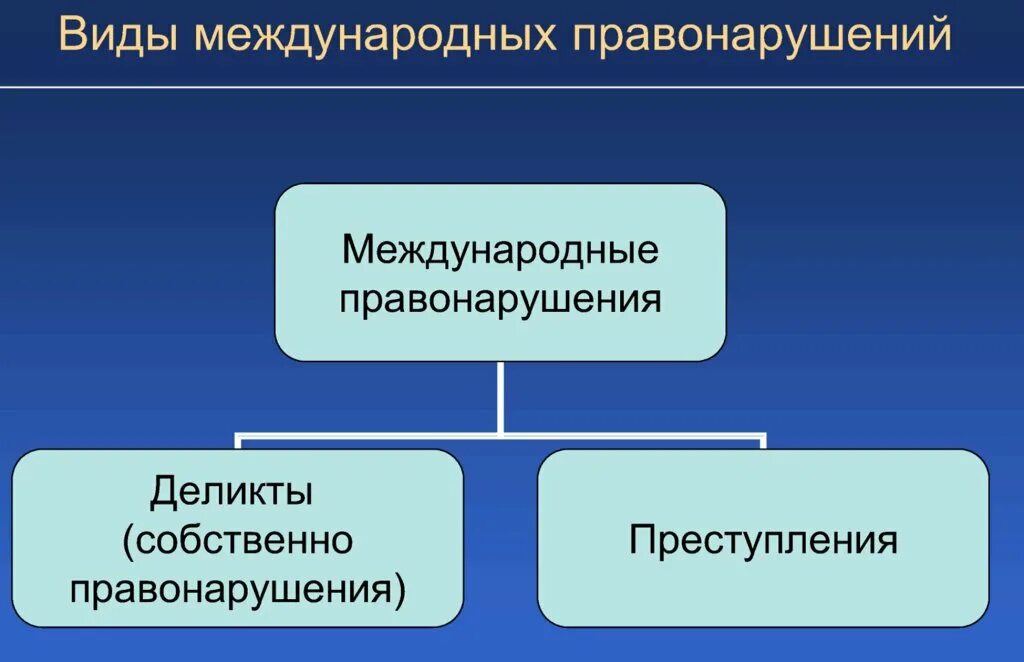 Виды международных правонарушений

Международные правонарушения

Деликты (собственно правонарушения)

Преступления